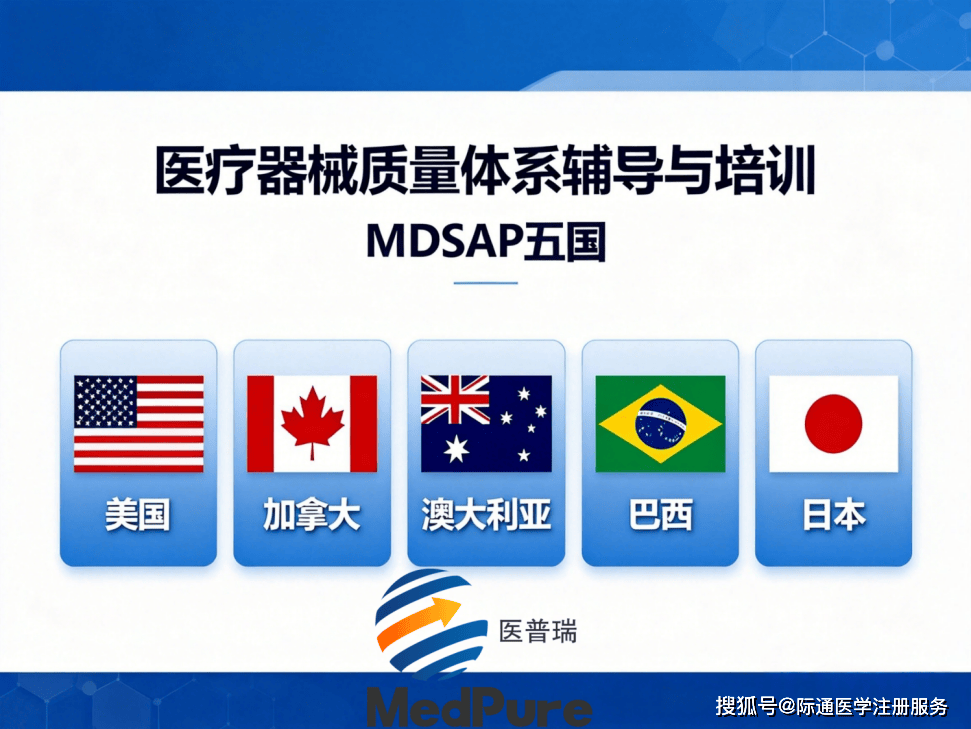 医疗器械质量体系辅导与培训
MDSAP五国

美国

加拿大

澳大利亚

巴西

日本

医普瑞
MedPure

搜狐号@际通医学注册服务